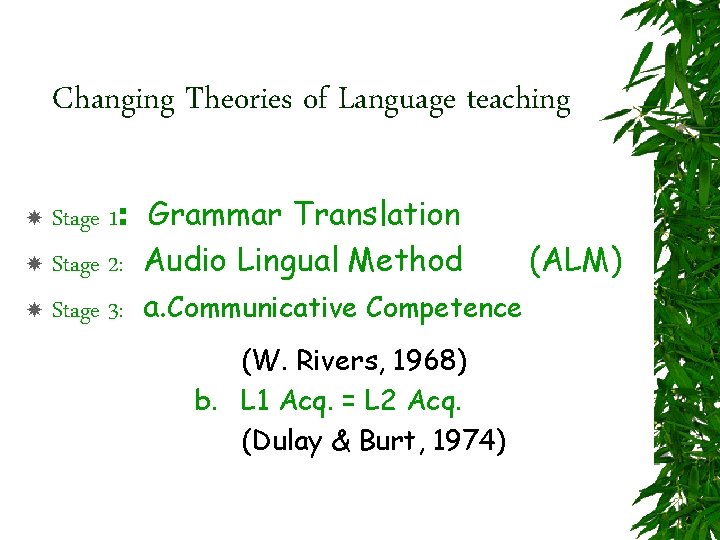 Changing Theories of Language teaching

Stage 1: Grammar Translation

Stage 2: Audio Lingual Method (ALM)

Stage 3: a.Communicative Competence

(W. Rivers, 1968)

b. L1 Acq. = L2 Acq.

(Dulay & Burt, 1974)